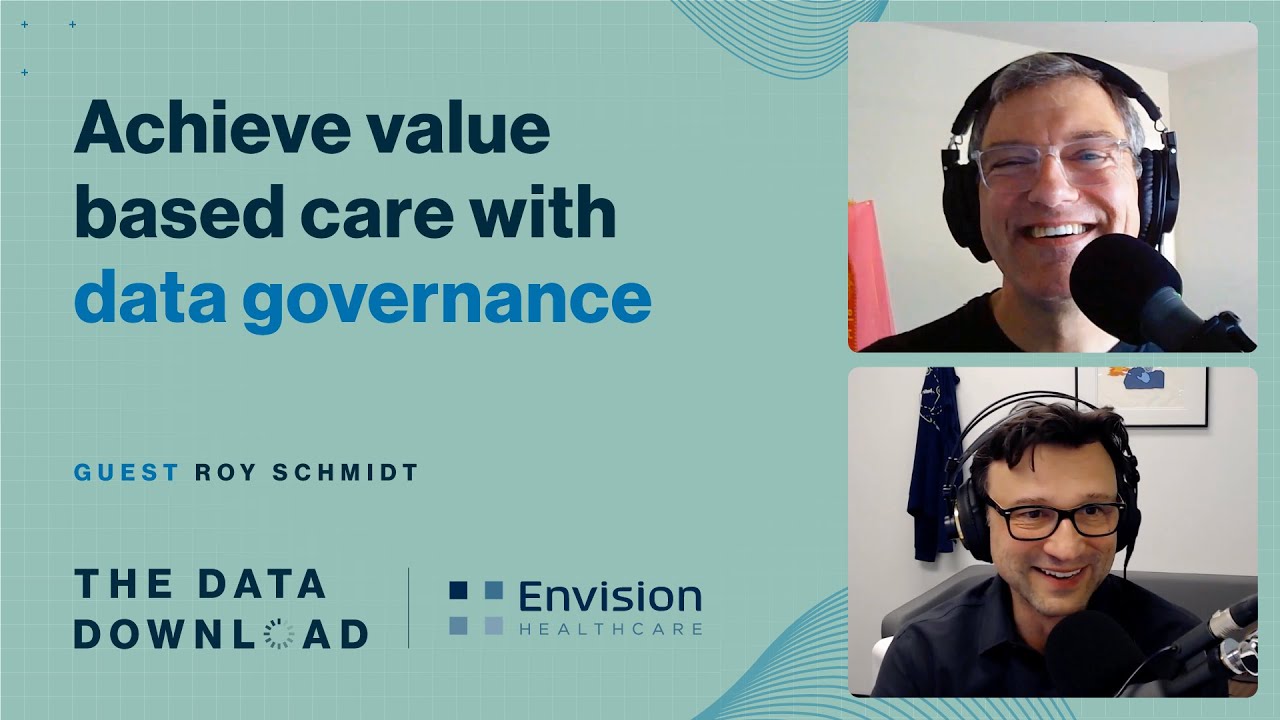 Achieve value based care with data governance

GUEST ROY SCHMIDT

THE DATA DOWNLOAD

Envision HEALTHCARE